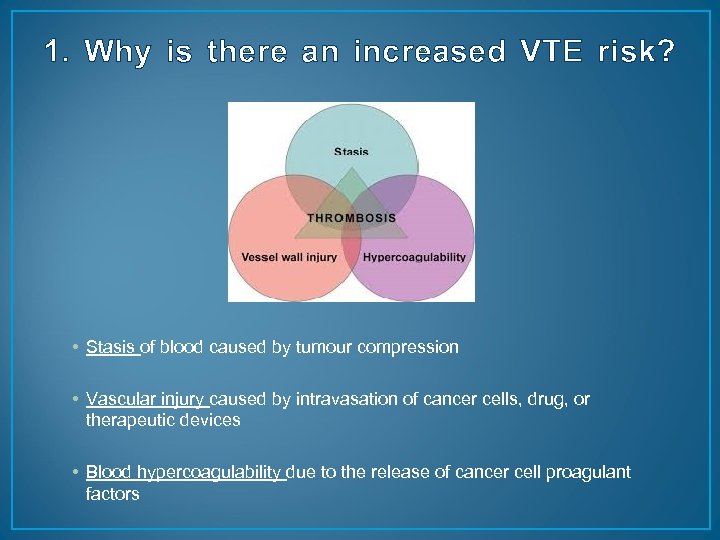 1. Why is there an increased VTE risk?

Stasis

THROMBOSIS

Vessel wall injury

Hypercoagulability

• Stasis of blood caused by tumour compression

• Vascular injury caused by intravasation of cancer cells, drug, or therapeutic devices

• Blood hypercoagulability due to the release of cancer cell proagulant factors